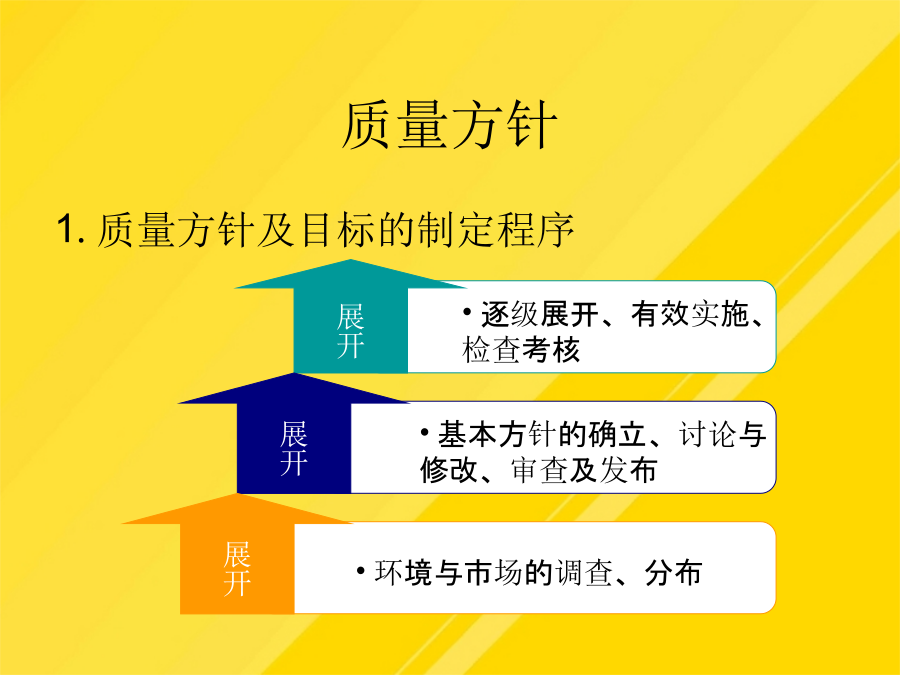 质量方针

1. 质量方针及目标的制定程序

展开

• 逐级展开、有效实施、检查考核

展开

• 基本方针的确立、讨论与修改、审查及发布

展开

• 环境与市场的调查、分布